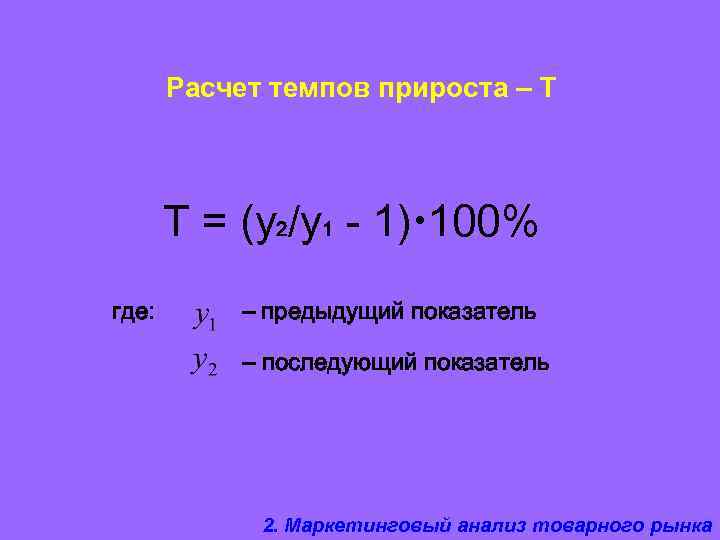 Расчет темпов прироста – Т

$T = (y_2/y_1 - 1) \cdot 100\%$

где: $y_1$ – предыдущий показатель

$y_2$ – последующий показатель

2. Маркетинговый анализ товарного рынка